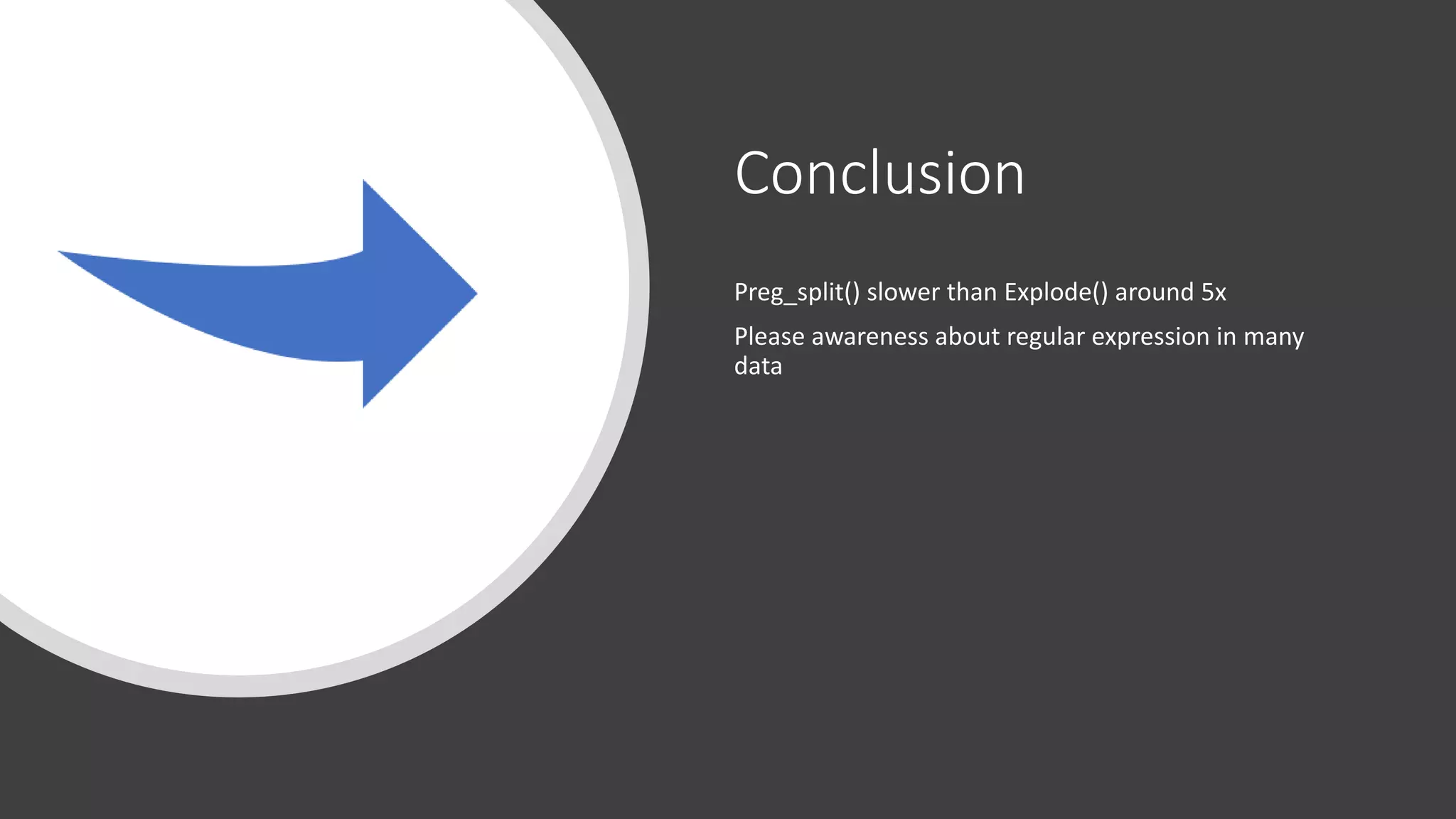 Conclusion

Preg_split() slower than Explode() around 5x

Please awareness about regular expression in many data